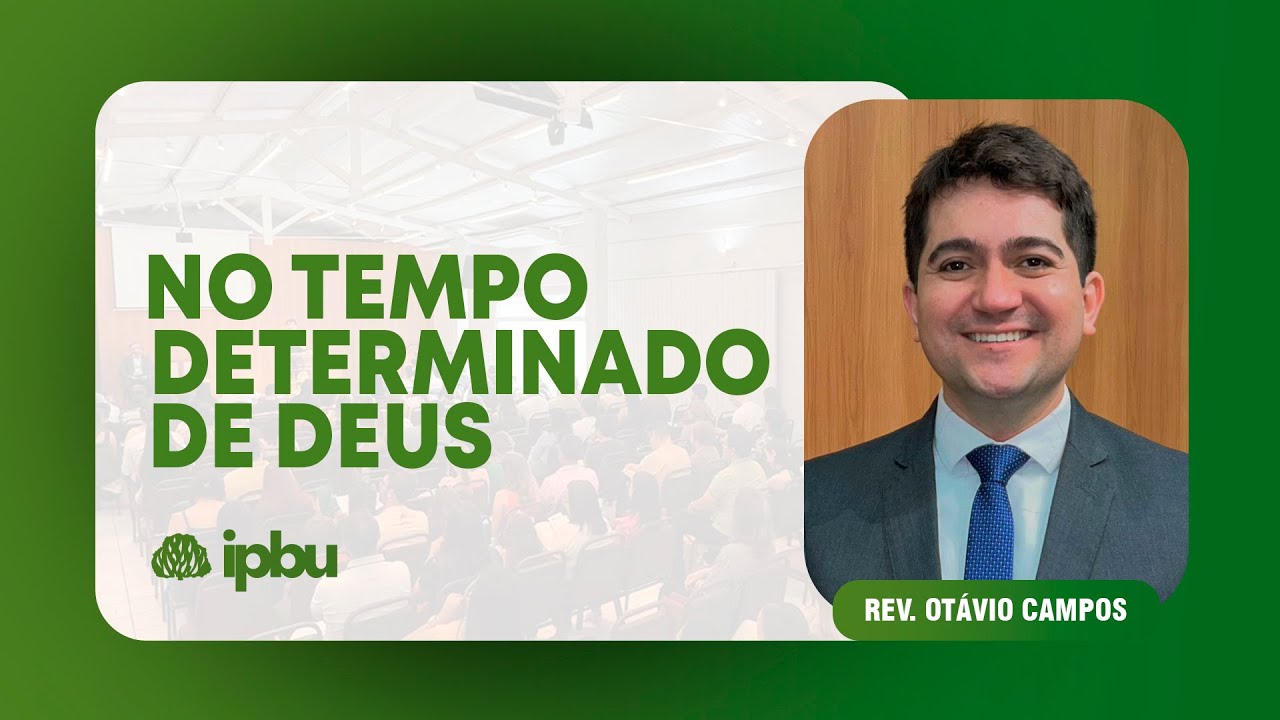 NO TEMPO DETERMINADO DE DEUS

ipbu

REV. OTÁVIO CAMPOS